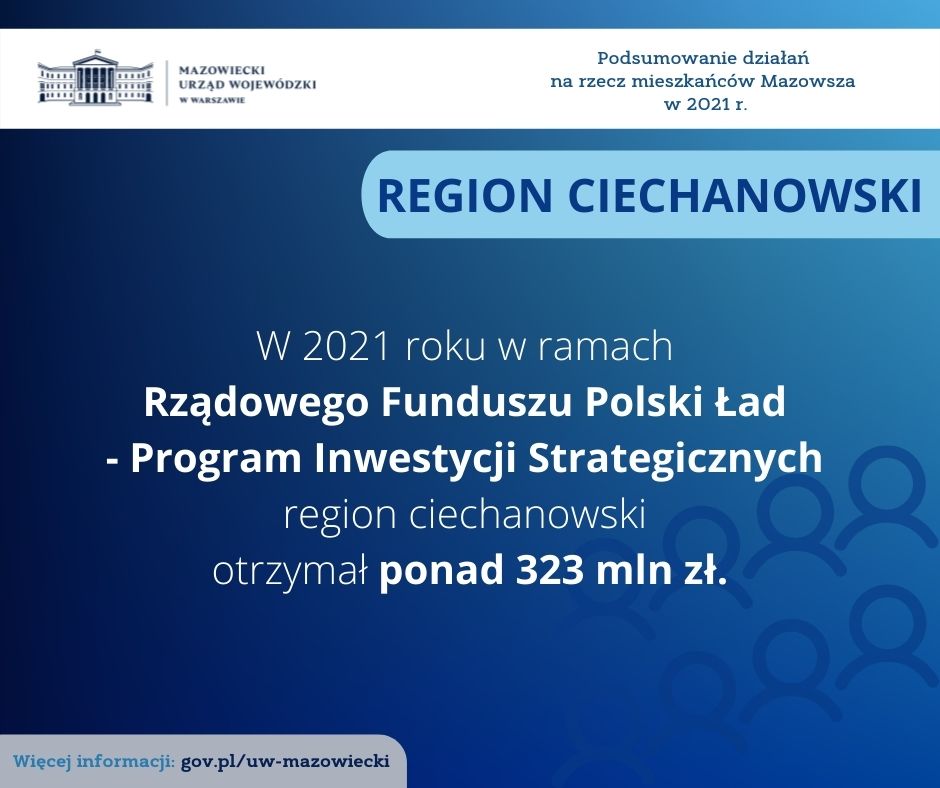 MAZOWIECKI URZĄD WOJEWÓDZKI W WARSZAWIE

Podsumowanie działań na rzecz mieszkańców Mazowsza w 2021 r.

REGION CIECHANOWSKI

W 2021 roku w ramach Rządowego Funduszu Polski Ład - Program Inwestycji Strategicznych region ciechanowski otrzymał ponad 323 mln zł.

Więcej informacji: gov.pl/uw-mazowiecki